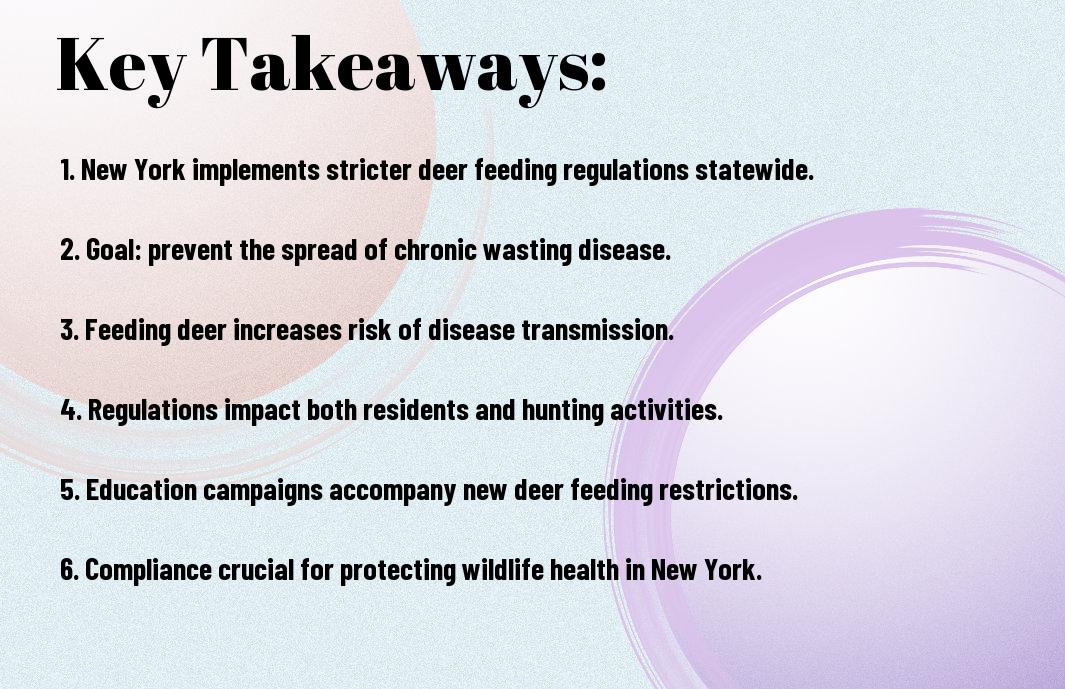 Key Takeaways:

1. New York implements stricter deer feeding regulations statewide.

2. Goal: prevent the spread of chronic wasting disease.

3. Feeding deer increases risk of disease transmission.

4. Regulations impact both residents and hunting activities.

5. Education campaigns accompany new deer feeding restrictions.

6. Compliance crucial for protecting wildlife health in New York.